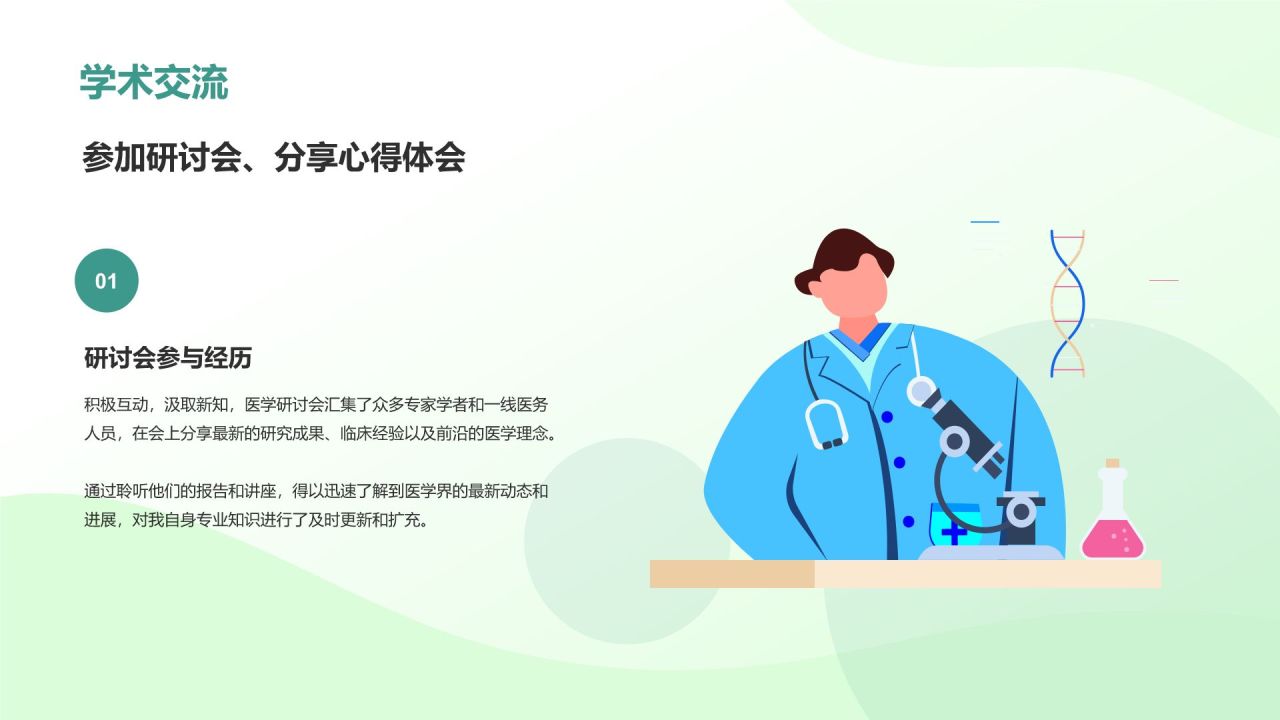 学术交流

参加研讨会、分享心得体会

01

研讨会参与经历

积极互动，汲取新知，医学研讨会汇集了众多专家学者和一线医务人员，在会上分享最新的研究成果、临床经验以及前沿的医学理念。

通过聆听他们的报告和讲座，得以迅速了解到医学界的最新动态和进展，对我自身专业知识进行了及时更新和扩充。